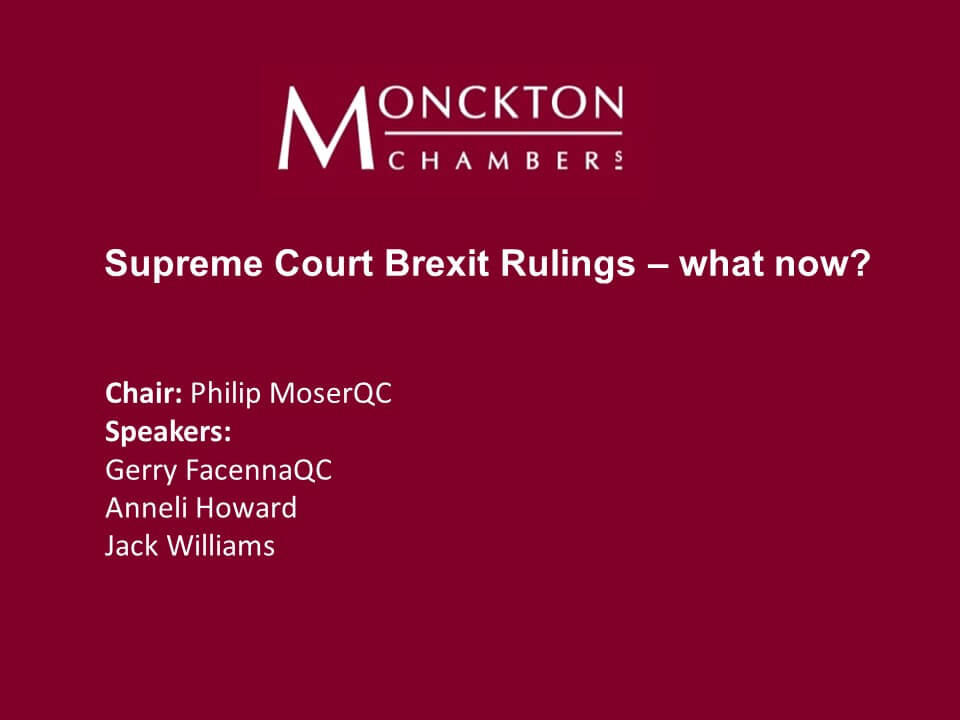 MONCKTON
CHAMBERS

Supreme Court Brexit Rulings – what now?

Chair: Philip MoserQC
Speakers:
Gerry FacennaQC
Anneli Howard
Jack Williams